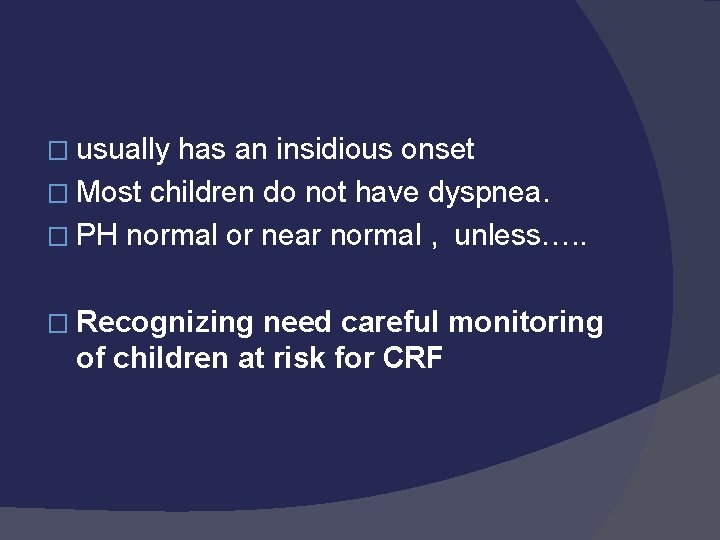 □ usually has an insidious onset
□ Most children do not have dyspnea.
□ PH normal or near normal ,  unless…..

□ Recognizing need careful monitoring of children at risk for CRF